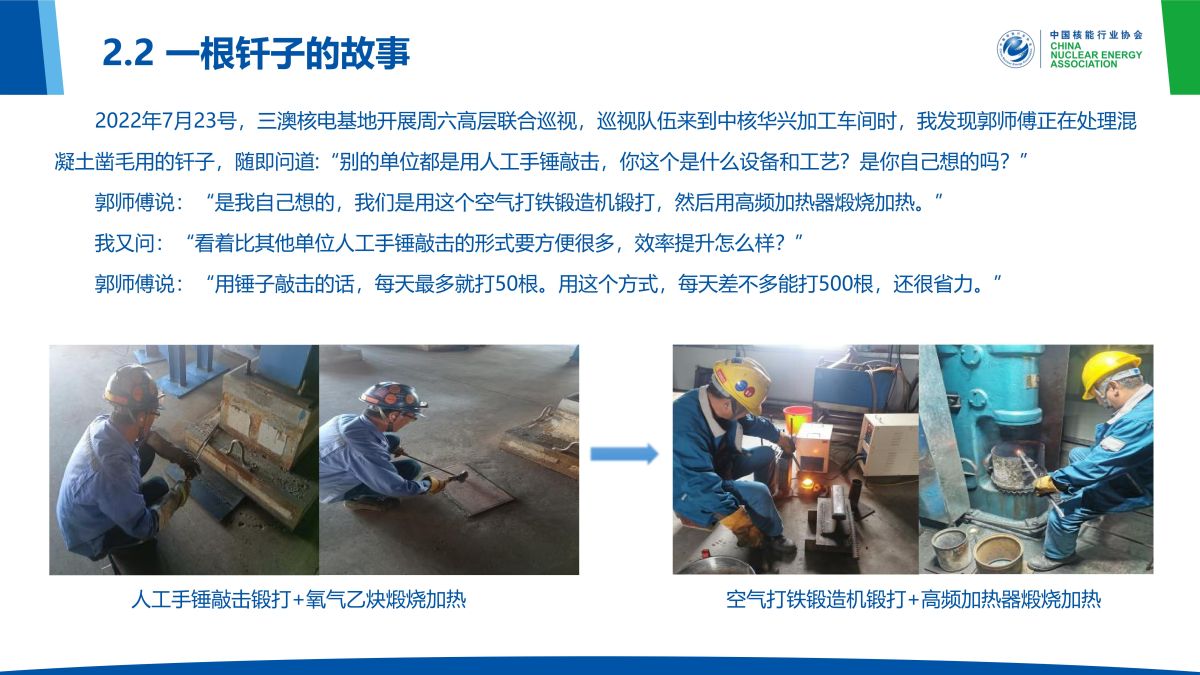 2.2 一根钎子的故事

中国核能行业协会
CHINA NUCLEAR ENERGY ASSOCIATION

2022年7月23号，三澳核电基地开展周六高层联合巡视，巡视队伍来到中核华兴加工车间时，我发现郭师傅正在处理混凝土凿毛用的钎子，随即问道:“别的单位都是用人工手锤敲击，你这个是什么设备和工艺？是你自己想的吗？”

郭师傅说：“是我自己想的，我们是用这个空气打铁锻造机锻打，然后用高频加热器煅烧加热。”

我又问：“看着比其他单位人工手锤敲击的形式要方便很多，效率提升怎么样？”

郭师傅说：“用锤子敲击的话，每天最多就打50根。用这个方式，每天差不多能打500根，还很省力。”

人工手锤敲击锻打+氧气乙炔煅烧加热

空气打铁锻造机锻打+高频加热器煅烧加热